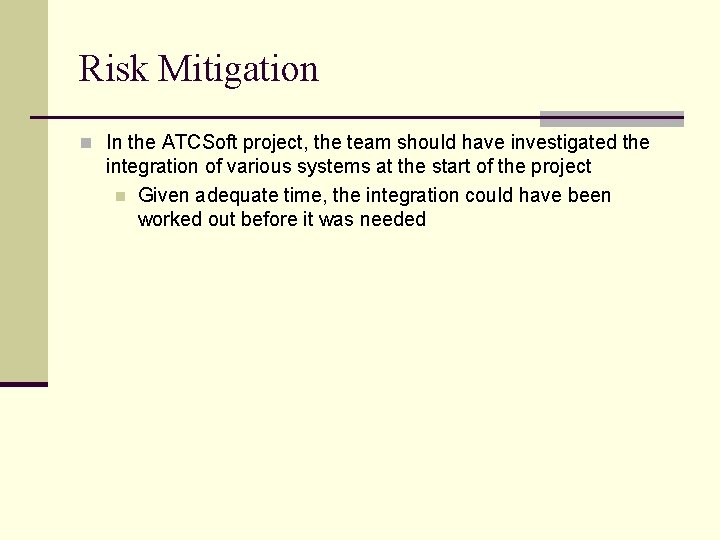 Risk Mitigation

In the ATCSoft project, the team should have investigated the integration of various systems at the start of the project

Given adequate time, the integration could have been worked out before it was needed